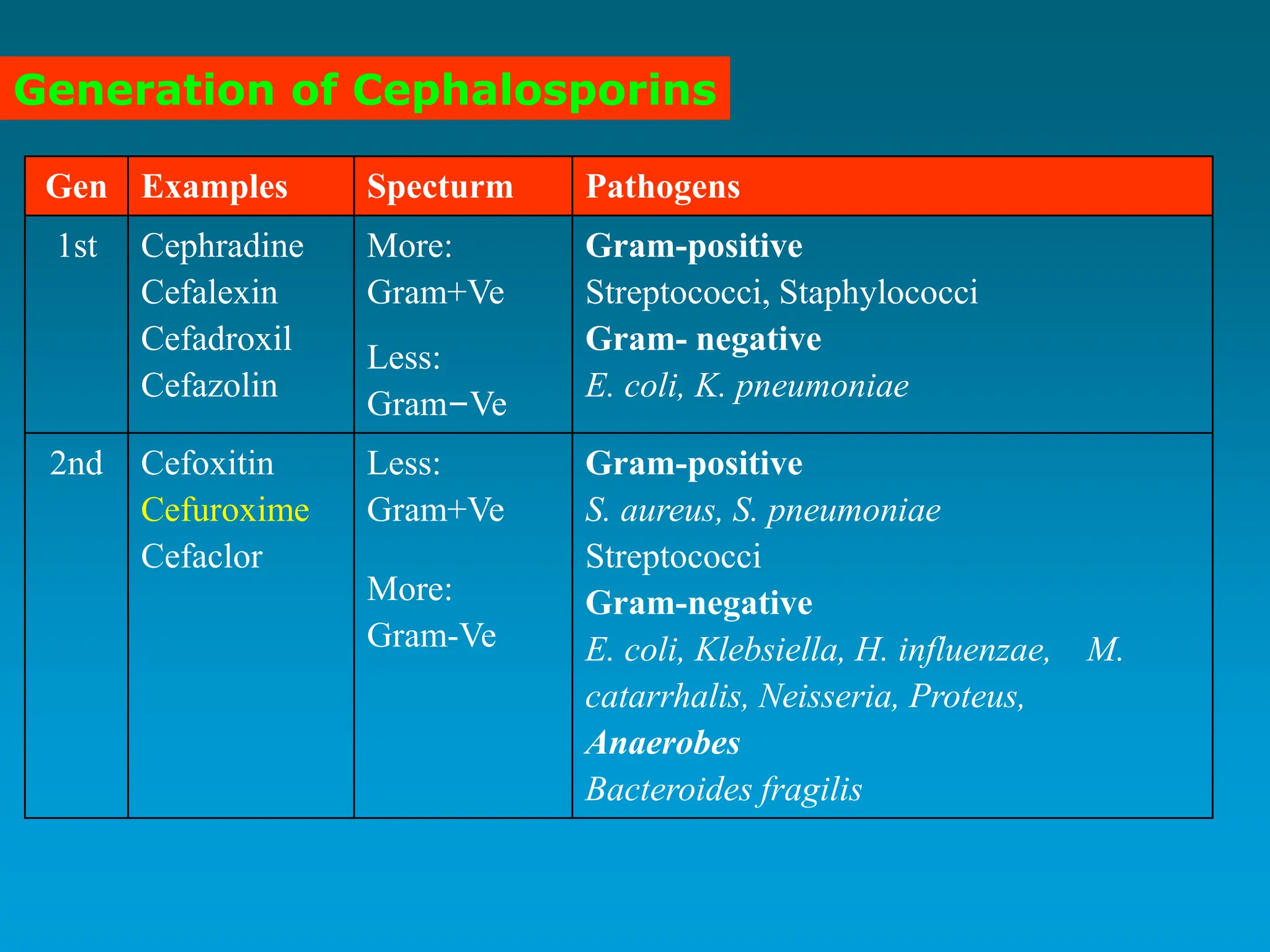 Generation of Cephalosporins

| Gen | Examples | Specturm | Pathogens |
|---|---|---|---|
| 1st | Cephradine Cefalexin Cefadroxil Cefazolin | More: Gram+Ve Less: Gram−Ve | Gram-positive Streptococci, Staphylococci Gram- negative E. coli, K. pneumoniae |
| 2nd | Cefoxitin Cefuroxime Cefaclor | Less: Gram+Ve More: Gram-Ve | Gram-positive S. aureus, S. pneumoniae Streptococci Gram-negative E. coli, Klebsiella, H. influenzae, M. catarrhalis, Neisseria, Proteus, Anaerobes Bacteroides fragilis |